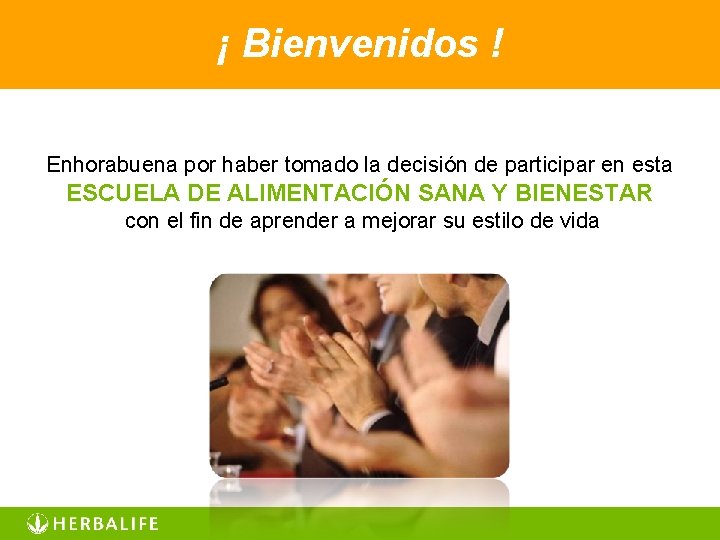 ¡ Bienvenidos !

Enhorabuena por haber tomado la decisión de participar en esta
ESCUELA DE ALIMENTACIÓN SANA Y BIENESTAR
con el fin de aprender a mejorar su estilo de vida

HERBALIFE